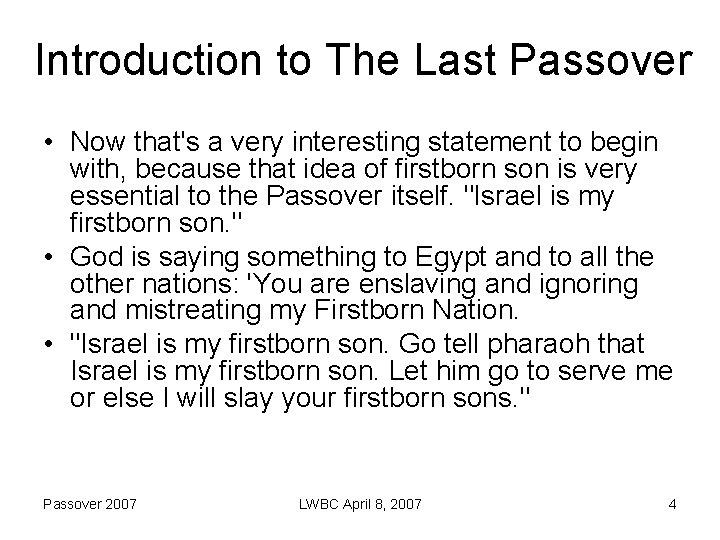 Introduction to The Last Passover

• Now that's a very interesting statement to begin with, because that idea of firstborn son is very essential to the Passover itself. "Israel is my firstborn son."

• God is saying something to Egypt and to all the other nations: 'You are enslaving and ignoring and mistreating my Firstborn Nation.

• "Israel is my firstborn son. Go tell pharaoh that Israel is my firstborn son. Let him go to serve me or else I will slay your firstborn sons."

Passover 2007

LWBC April 8, 2007

4